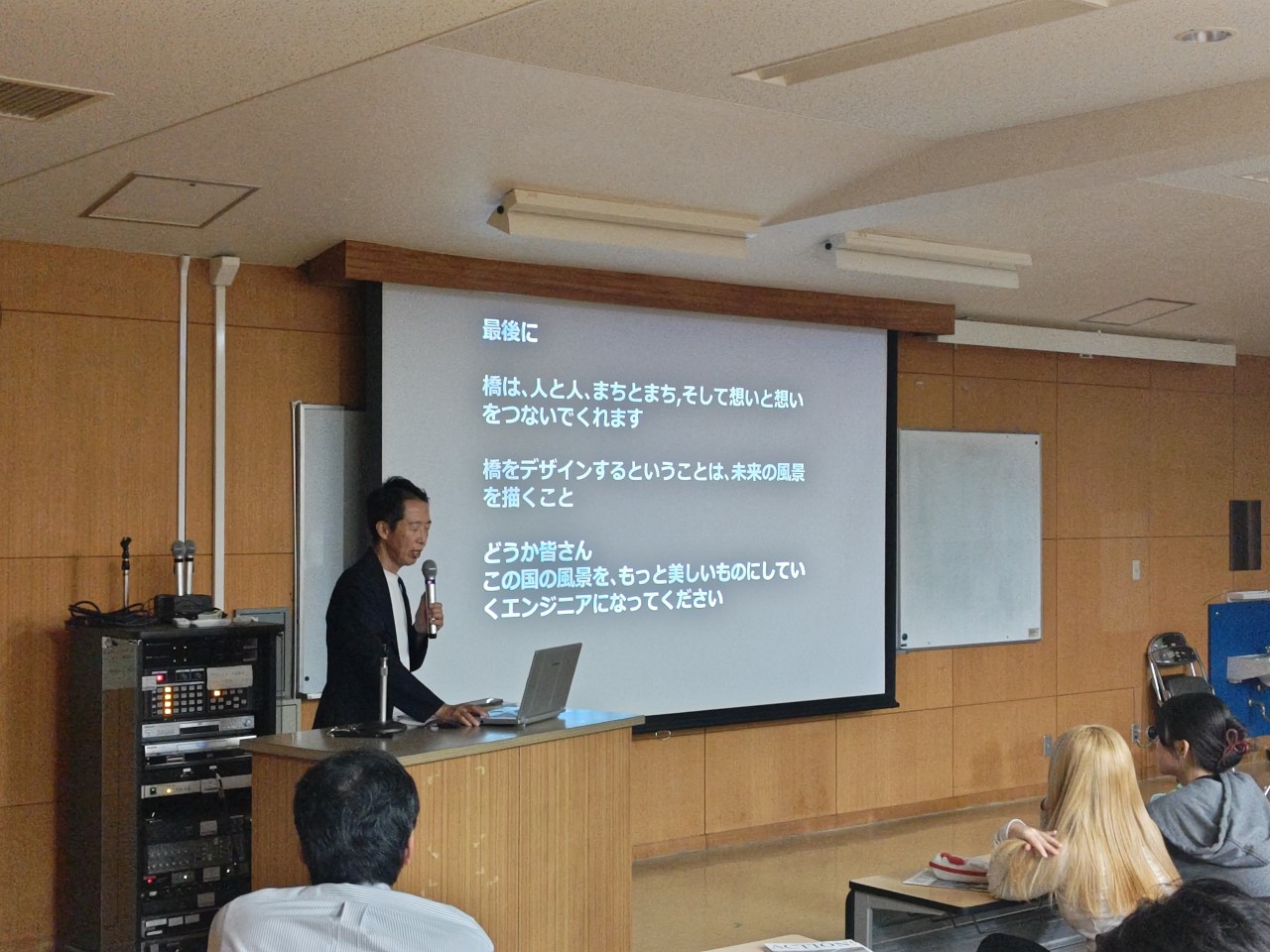 最後に

橋は、人と人、まちとまち,そして想いと想いをつないでくれます

橋をデザインするということは、未来の風景を描くこと

どうか皆さん
この国の風景を、もっと美しいものにしていくエンジニアになってください